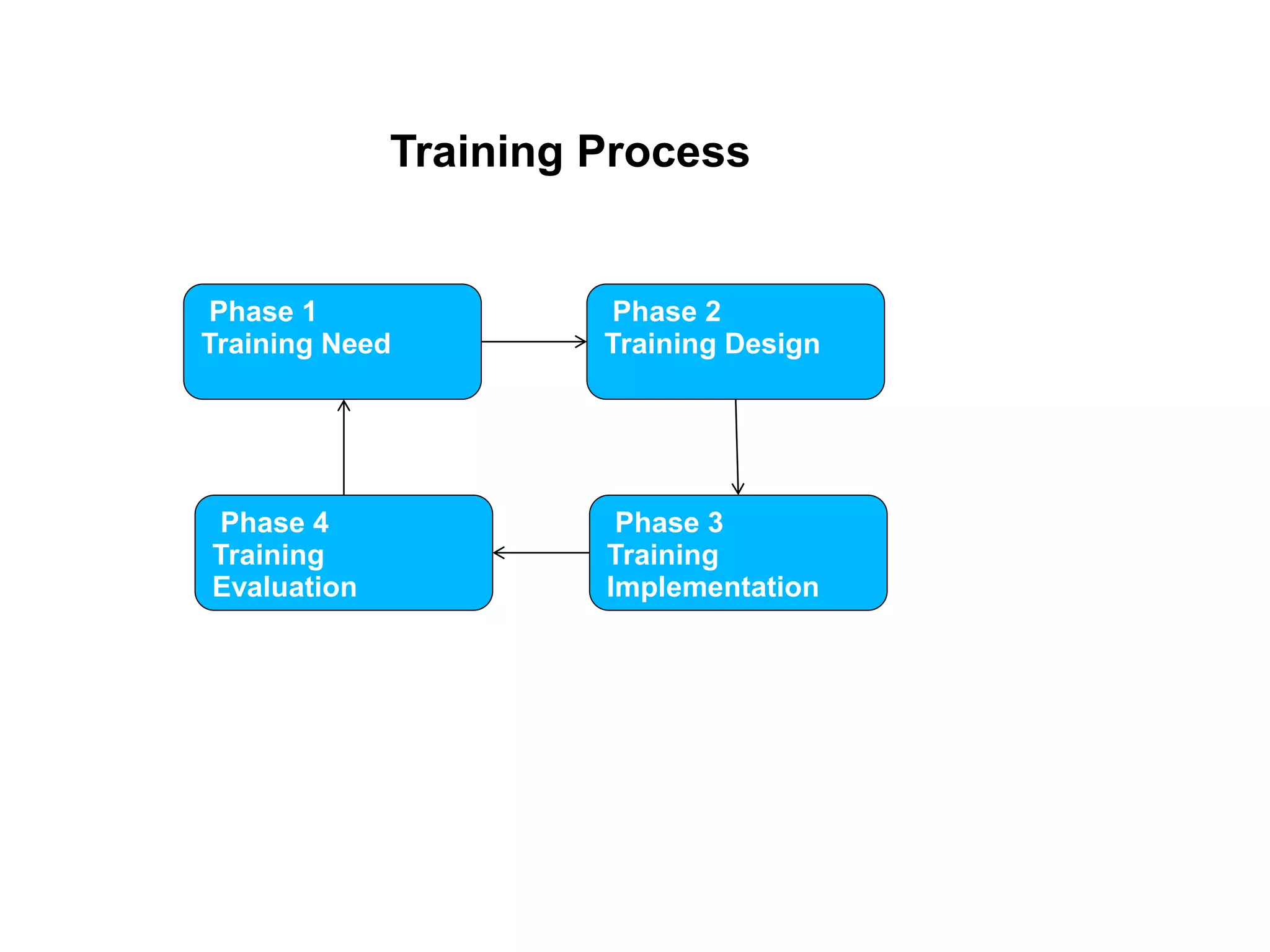 Training Process

Phase 1
Training Need

Phase 2
Training Design

Phase 3
Training
Implementation

Phase 4
Training
Evaluation